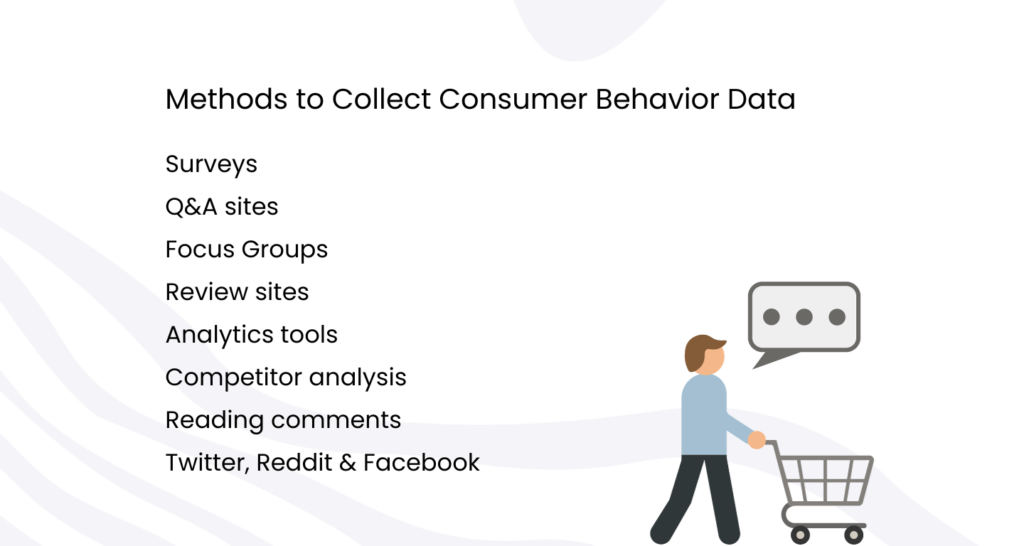 Methods to Collect Consumer Behavior Data

Surveys
Q&A sites
Focus Groups
Review sites
Analytics tools
Competitor analysis
Reading comments
Twitter, Reddit & Facebook